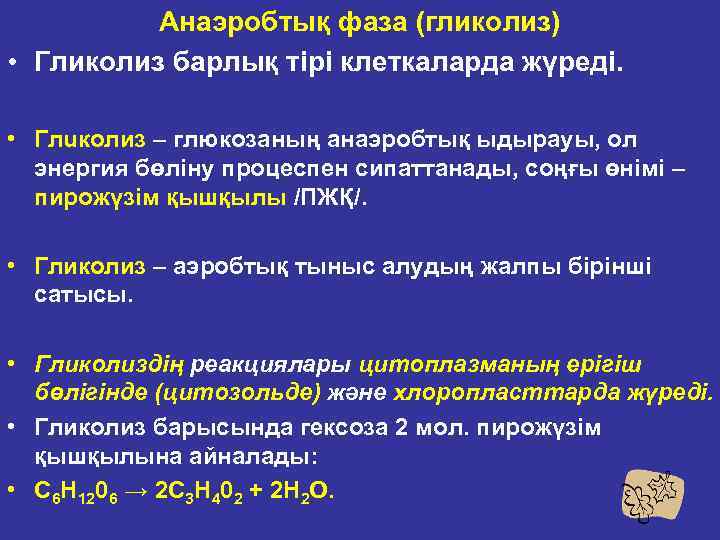 Анаэробтық фаза (гликолиз)

• Гликолиз барлық тірі клеткаларда жүреді.

• Гликолиз – глюкозаның анаэробтық ыдырауы, ол энергия бөліну процеспен сипаттанады, соңғы өнімі – пирожүзім қышқылы /ПЖҚ/.

• Гликолиз – аэробтық тыныс алудың жалпы бірінші сатысы.

• Гликолиздің реакциялары цитоплазманың ерігіш бөлігінде (цитозольде) және хлоропласттарда жүреді.

• Гликолиз барысында гексоза 2 мол. пирожүзім қышқылына айналады:

• $C_6H_{12}0_6 \rightarrow 2C_3H_40_2 + 2H_2O$.